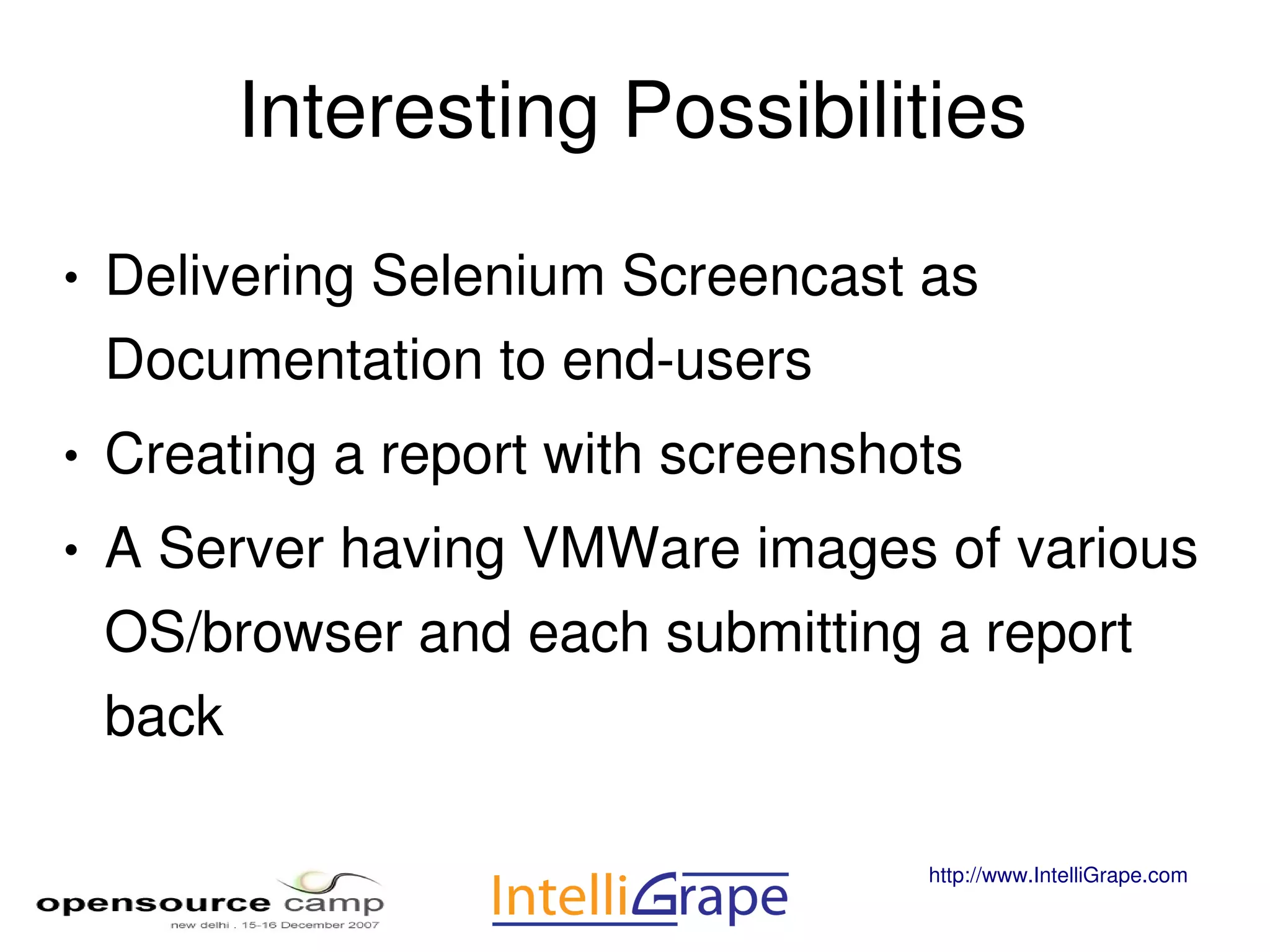 Interesting Possibilities

• Delivering Selenium Screencast as Documentation to end-users

• Creating a report with screenshots

• A Server having VMWare images of various OS/browser and each submitting a report back

opensource camp
new delhi . 15-16 December 2007

IntelliGrape

http://www.IntelliGrape.com